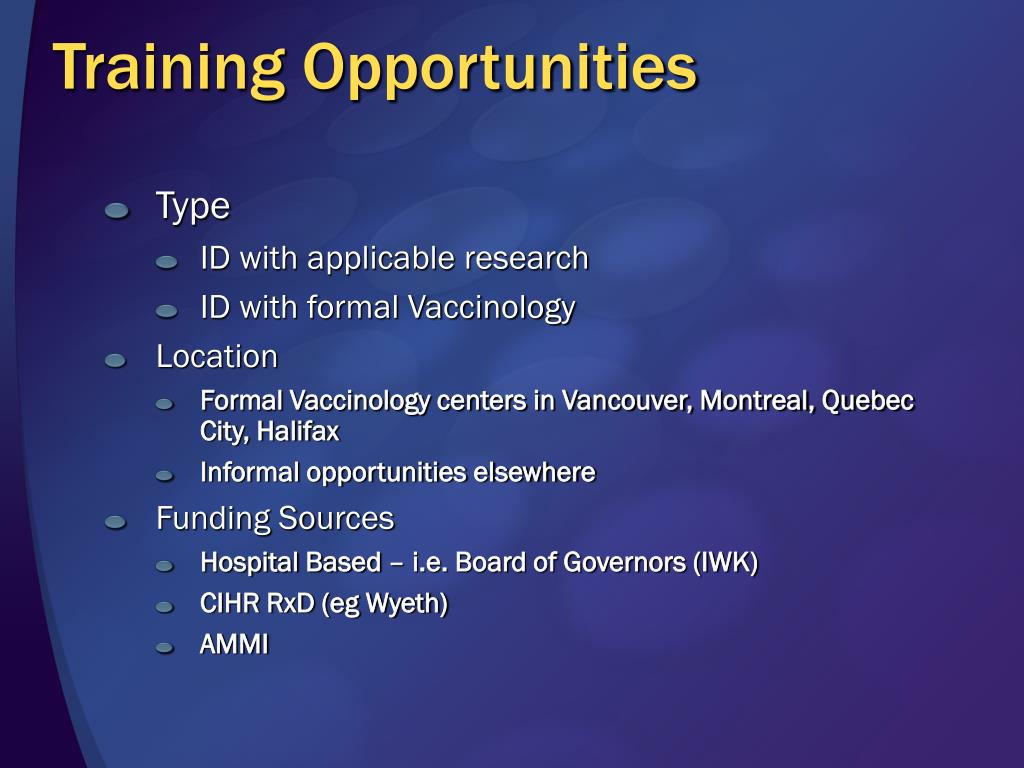 Training Opportunities

Type

ID with applicable research

ID with formal Vaccinology

Location

Formal Vaccinology centers in Vancouver, Montreal, Quebec City, Halifax

Informal opportunities elsewhere

Funding Sources

Hospital Based – i.e. Board of Governors (IWK)

CIHR RxD (eg Wyeth)

AMMI